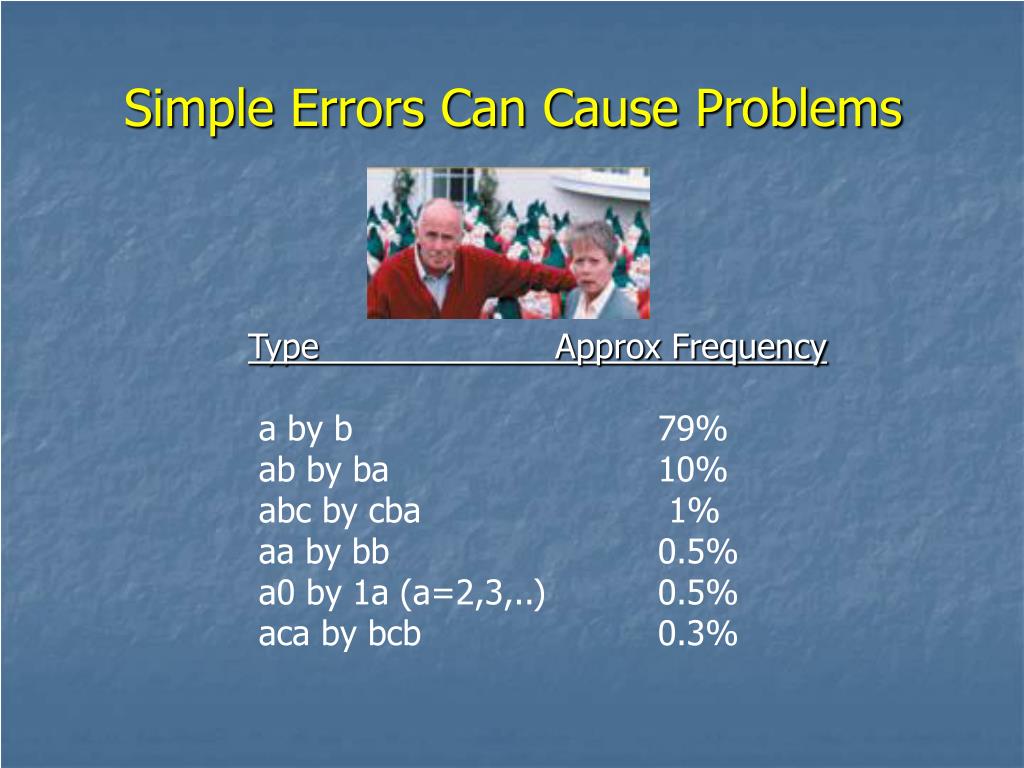 Simple Errors Can Cause Problems

| Type | Approx Frequency |
|---|---|
| a by b | 79% |
| ab by ba | 10% |
| abc by cba | 1% |
| aa by bb | 0.5% |
| a0 by 1a (a=2,3,..) | 0.5% |
| aca by bcb | 0.3% |